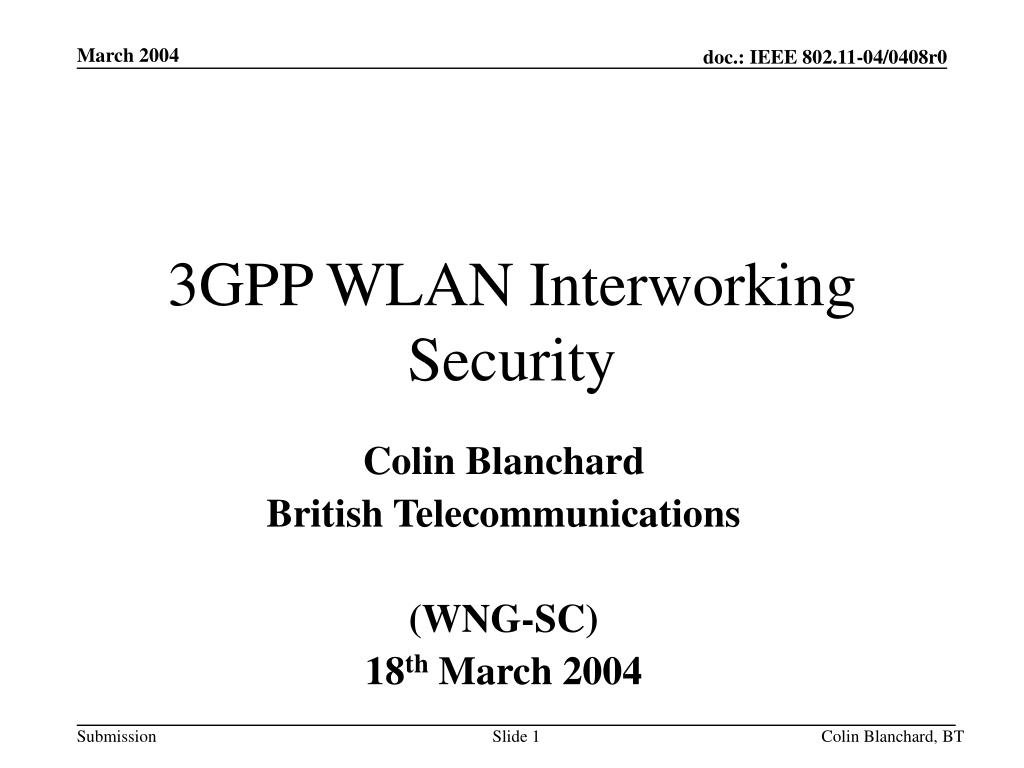 March 2004

doc.: IEEE 802.11-04/0408r0

3GPP WLAN Interworking Security

Colin Blanchard
British Telecommunications

(WNG-SC)
18$^{th}$ March 2004

Submission

Slide 1

Colin Blanchard, BT